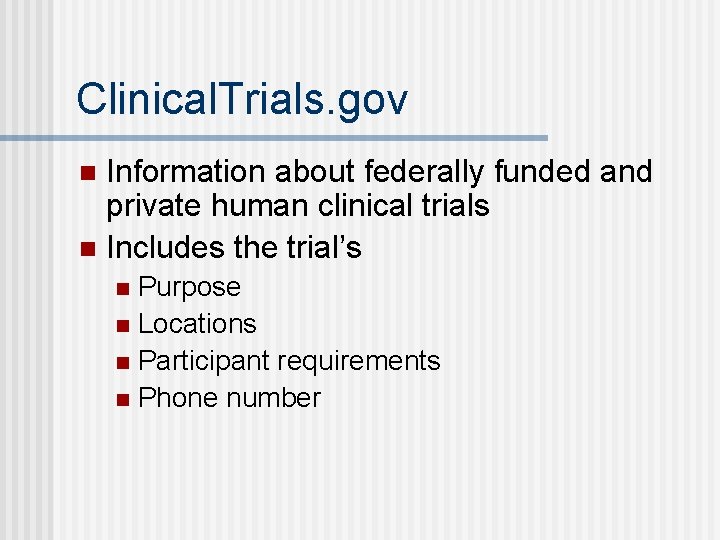 ClinicalTrials.gov

- Information about federally funded and private human clinical trials
- Includes the trial's
  - Purpose
  - Locations
  - Participant requirements
  - Phone number